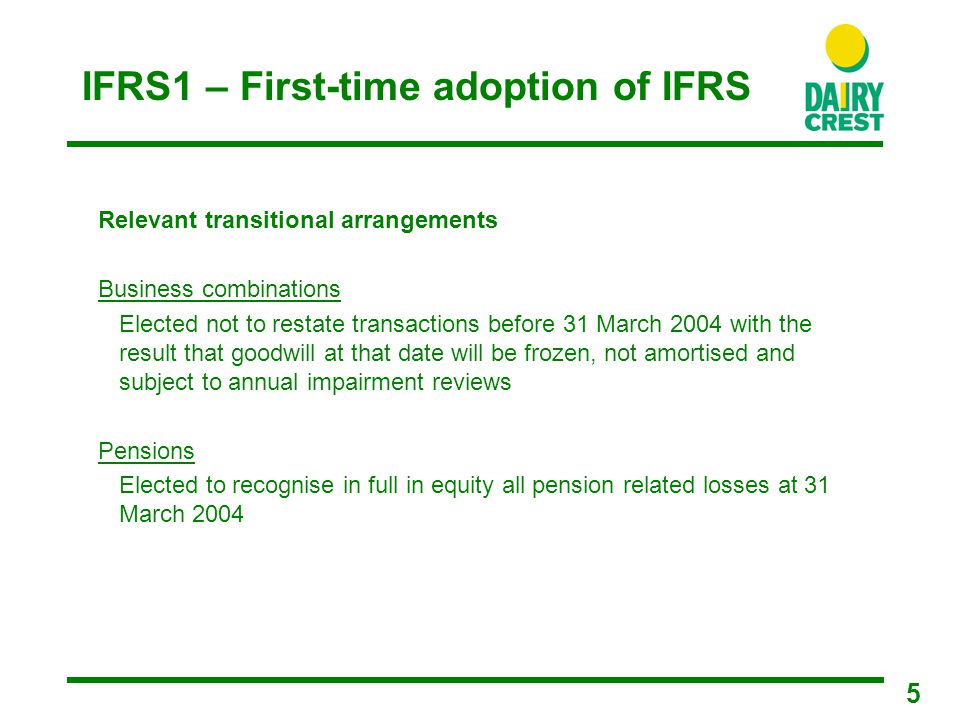 IFRS1 – First-time adoption of IFRS

DAIRY CREST

Relevant transitional arrangements

Business combinations

Elected not to restate transactions before 31 March 2004 with the result that goodwill at that date will be frozen, not amortised and subject to annual impairment reviews

Pensions

Elected to recognise in full in equity all pension related losses at 31 March 2004

5